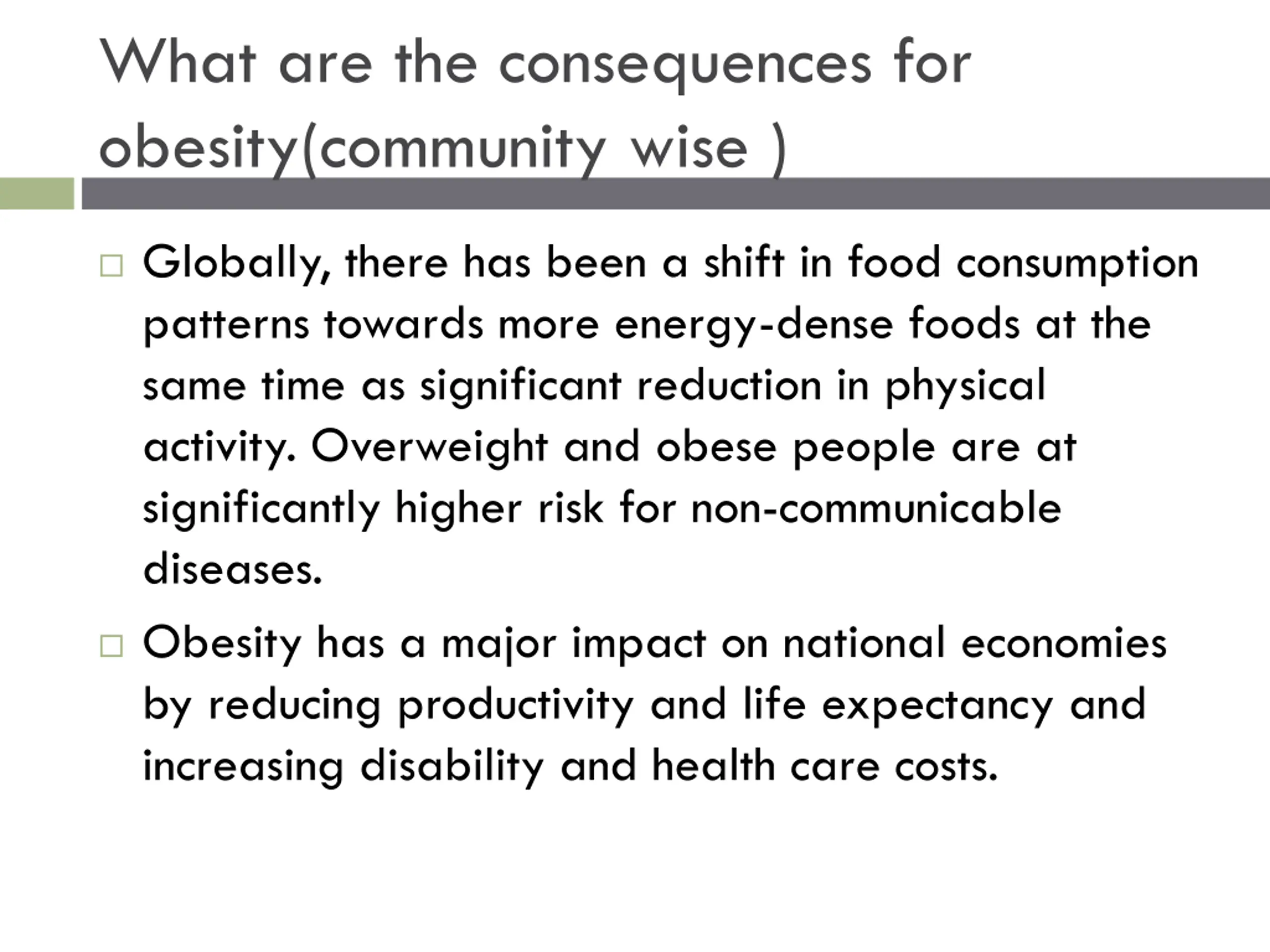 What are the consequences for obesity(community wise )

□ Globally, there has been a shift in food consumption patterns towards more energy-dense foods at the same time as significant reduction in physical activity. Overweight and obese people are at significantly higher risk for non-communicable diseases.

□ Obesity has a major impact on national economies by reducing productivity and life expectancy and increasing disability and health care costs.